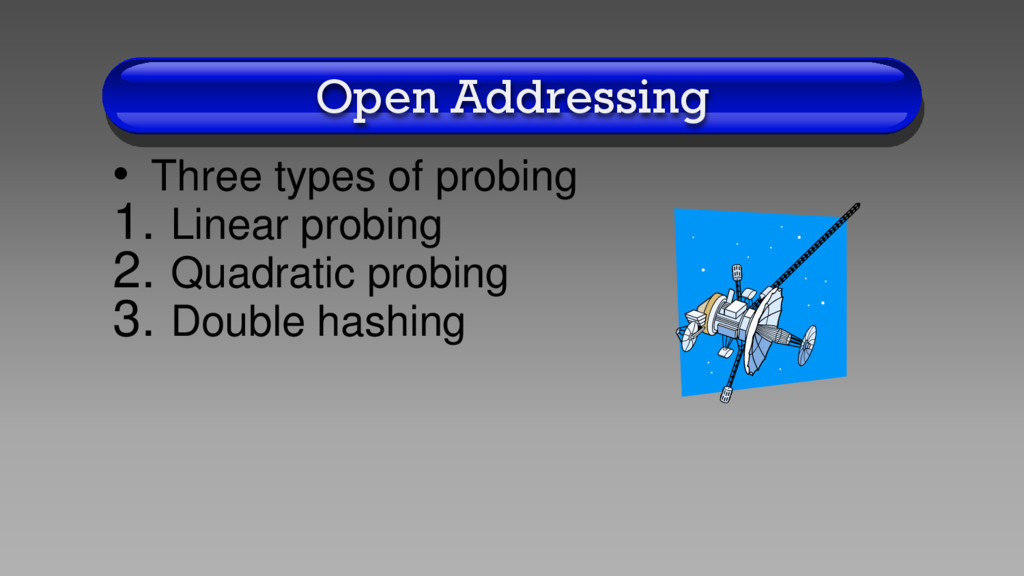 Open Addressing

• Three types of probing
1. Linear probing
2. Quadratic probing
3. Double hashing